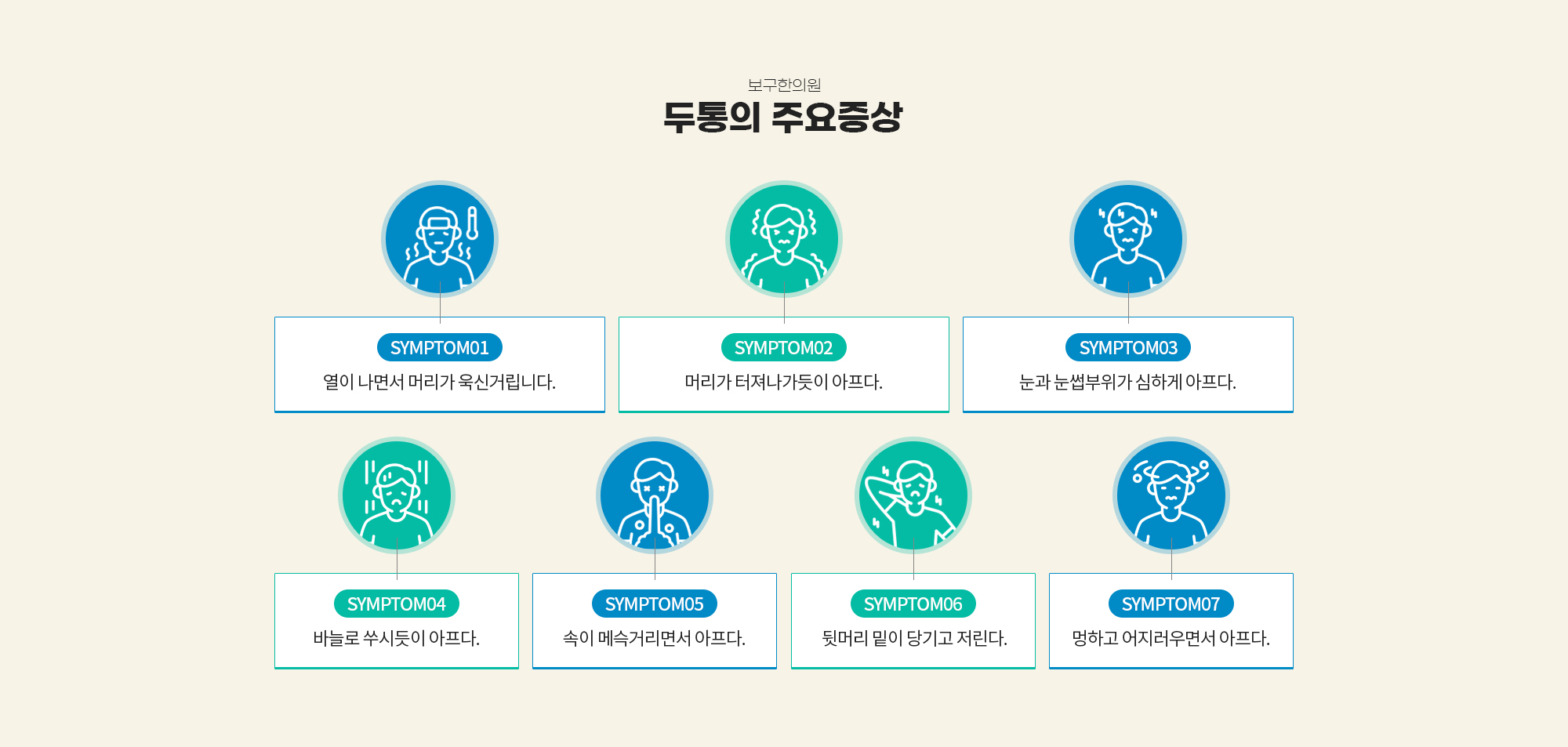 보구한의원

두통의 주요증상

SYMPTOM01
열이 나면서 머리가 욱신거립니다.

SYMPTOM02
머리가 터져나가듯이 아프다.

SYMPTOM03
눈과 눈썹부위가 심하게 아프다.

SYMPTOM04
바늘로 쑤시듯이 아프다.

SYMPTOM05
속이 메슥거리면서 아프다.

SYMPTOM06
뒷머리 밑이 당기고 저린다.

SYMPTOM07
멍하고 어지러우면서 아프다.